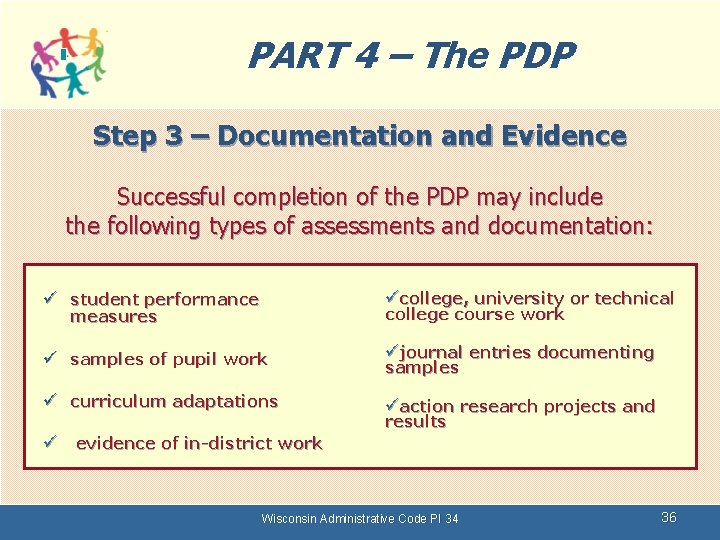 PART 4 – The PDP

Step 3 – Documentation and Evidence

Successful completion of the PDP may include the following types of assessments and documentation:

✓ student performance measures

✓ samples of pupil work

✓ curriculum adaptations

✓ evidence of in-district work

✓college, university or technical college course work

✓journal entries documenting samples

✓action research projects and results

Wisconsin Administrative Code PI 34

36